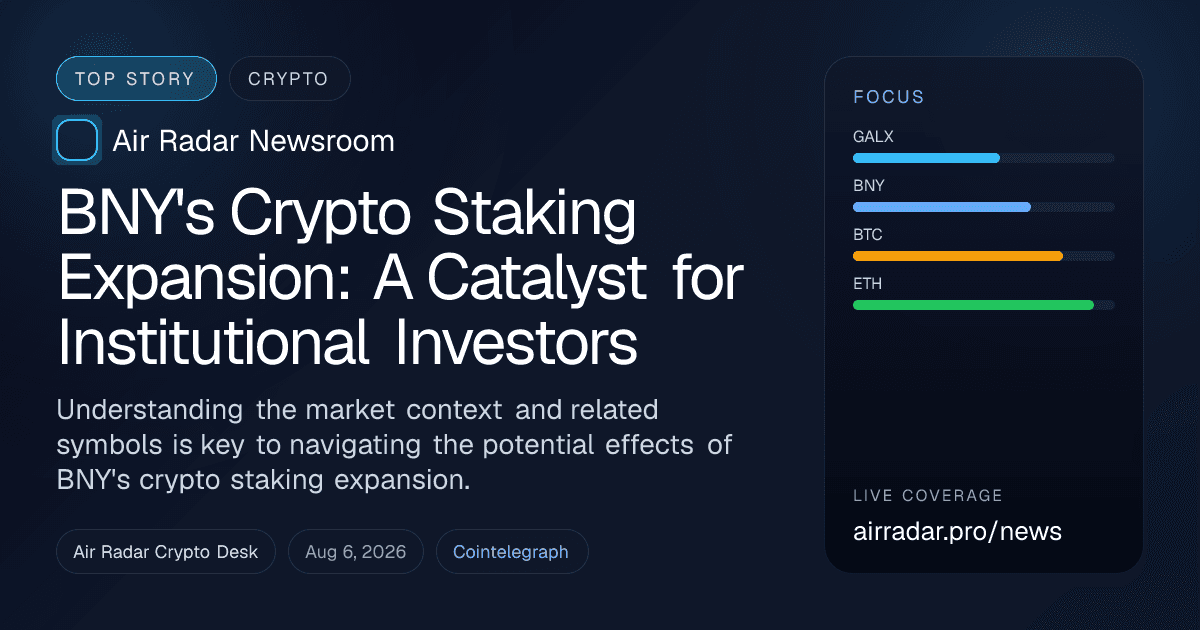 TOP STORY
CRYPTO

Air Radar Newsroom

BNY's Crypto Staking Expansion: A Catalyst for Institutional Investors

Understanding the market context and related symbols is key to navigating the potential effects of BNY's crypto staking expansion.

Air Radar Crypto Desk
Aug 6, 2026
Cointelegraph

FOCUS
GALX
BNY
BTC
ETH

LIVE COVERAGE
airradar.pro/news